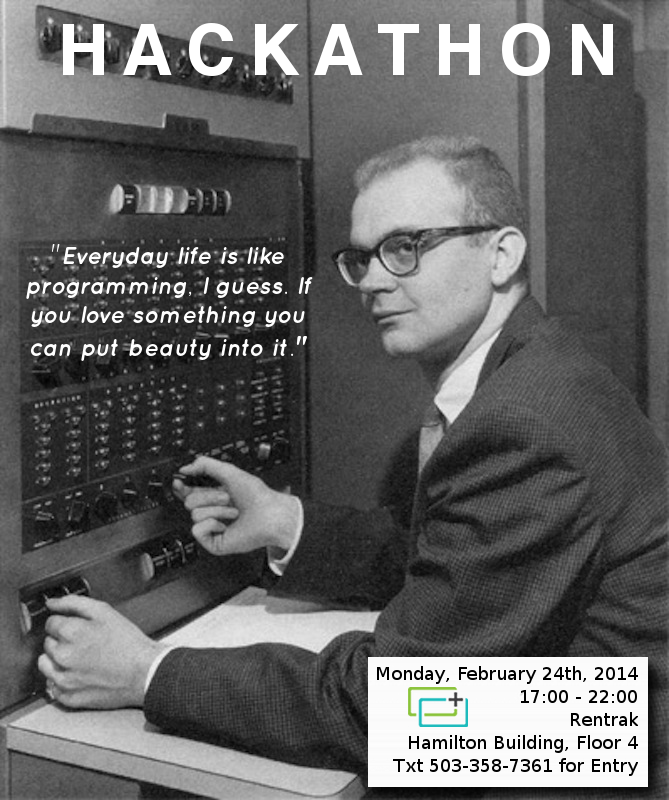 HACKATHON

"Everyday life is like programming, I guess. If you love something you can put beauty into it."

Monday, February 24th, 2014
17:00 - 22:00
Rentrak
Hamilton Building, Floor 4
Txt 503-358-7361 for Entry